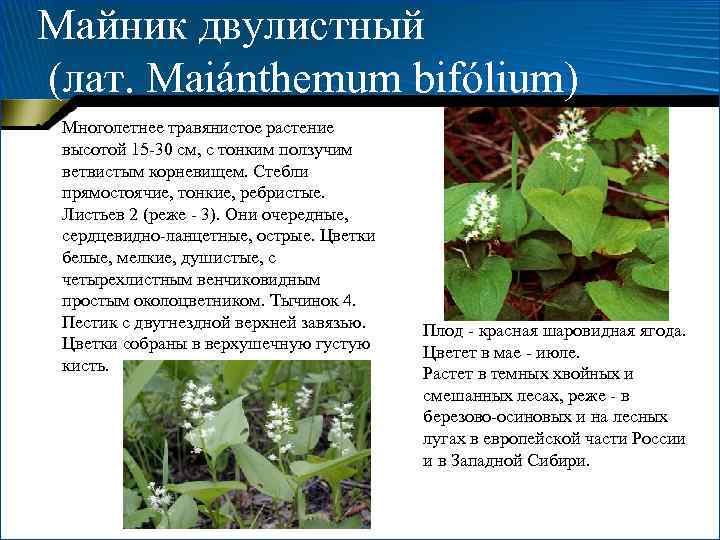 Майник двулистный
(лат. Maiánthemum bifólium)

Многолетнее травянистое растение высотой 15-30 см, с тонким ползучим ветвистым корневищем. Стебли прямостоячие, тонкие, ребристые. Листьев 2 (реже - 3). Они очередные, сердцевидно-ланцетные, острые. Цветки белые, мелкие, душистые, с четырехлистным венчиковидным простым околоцветником. Тычинок 4. Пестик с двугнездной верхней завязью. Цветки собраны в верхушечную густую кисть.

Плод - красная шаровидная ягода.
Цветет в мае - июле.
Растет в темных хвойных и смешанных лесах, реже - в березово-осиновых и на лесных лугах в европейской части России и в Западной Сибири.